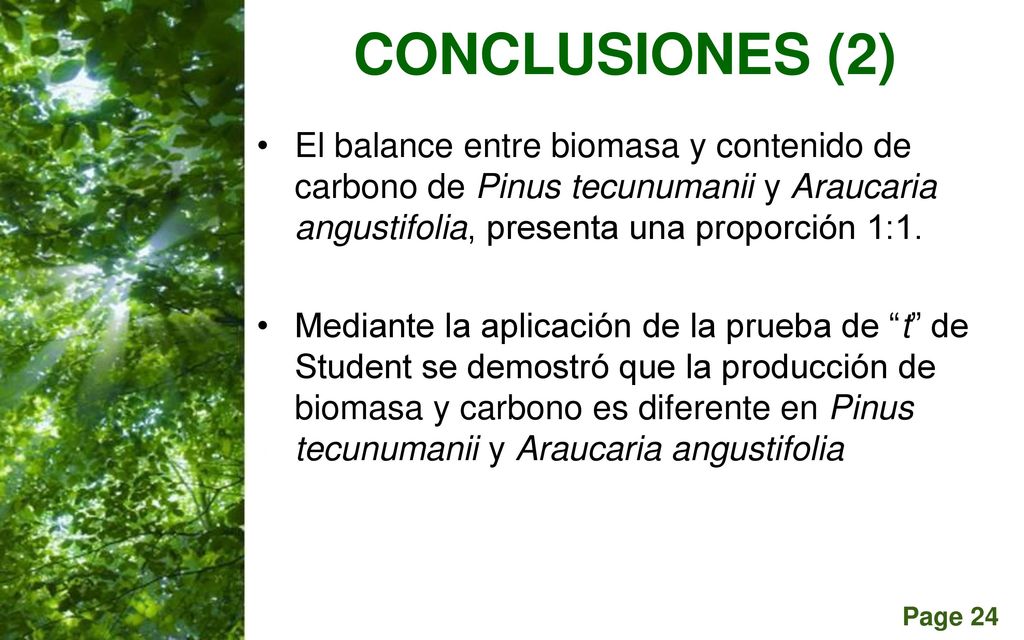 CONCLUSIONES (2)

• El balance entre biomasa y contenido de carbono de Pinus tecunumanii y Araucaria angustifolia, presenta una proporción 1:1.

• Mediante la aplicación de la prueba de “t” de Student se demostró que la producción de biomasa y carbono es diferente en Pinus tecunumanii y Araucaria angustifolia

Page 24